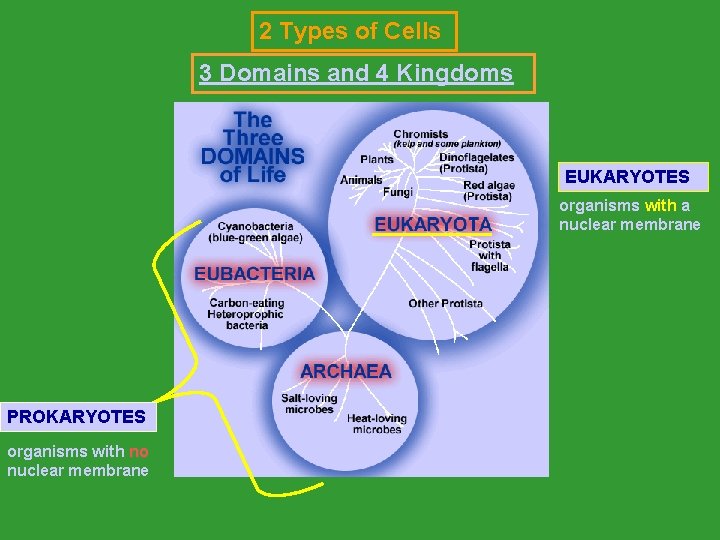 2 Types of Cells

3 Domains and 4 Kingdoms

The Three DOMAINS of Life

Chromists
(kelp and some plankton)

Plants

Dinoflagelates
(Protista)

Animals

Fungi

Red algae
(Protista)

EUKARYOTA

Protista with flagella

Other Protista

Cyanobacteria
(blue-green algae)

EUBACTERIA

Carbon-eating Heteroprophic bacteria

ARCHAEA

Salt-loving microbes

Heat-loving microbes

EUKARYOTES

organisms with a nuclear membrane

PROKARYOTES

organisms with no nuclear membrane